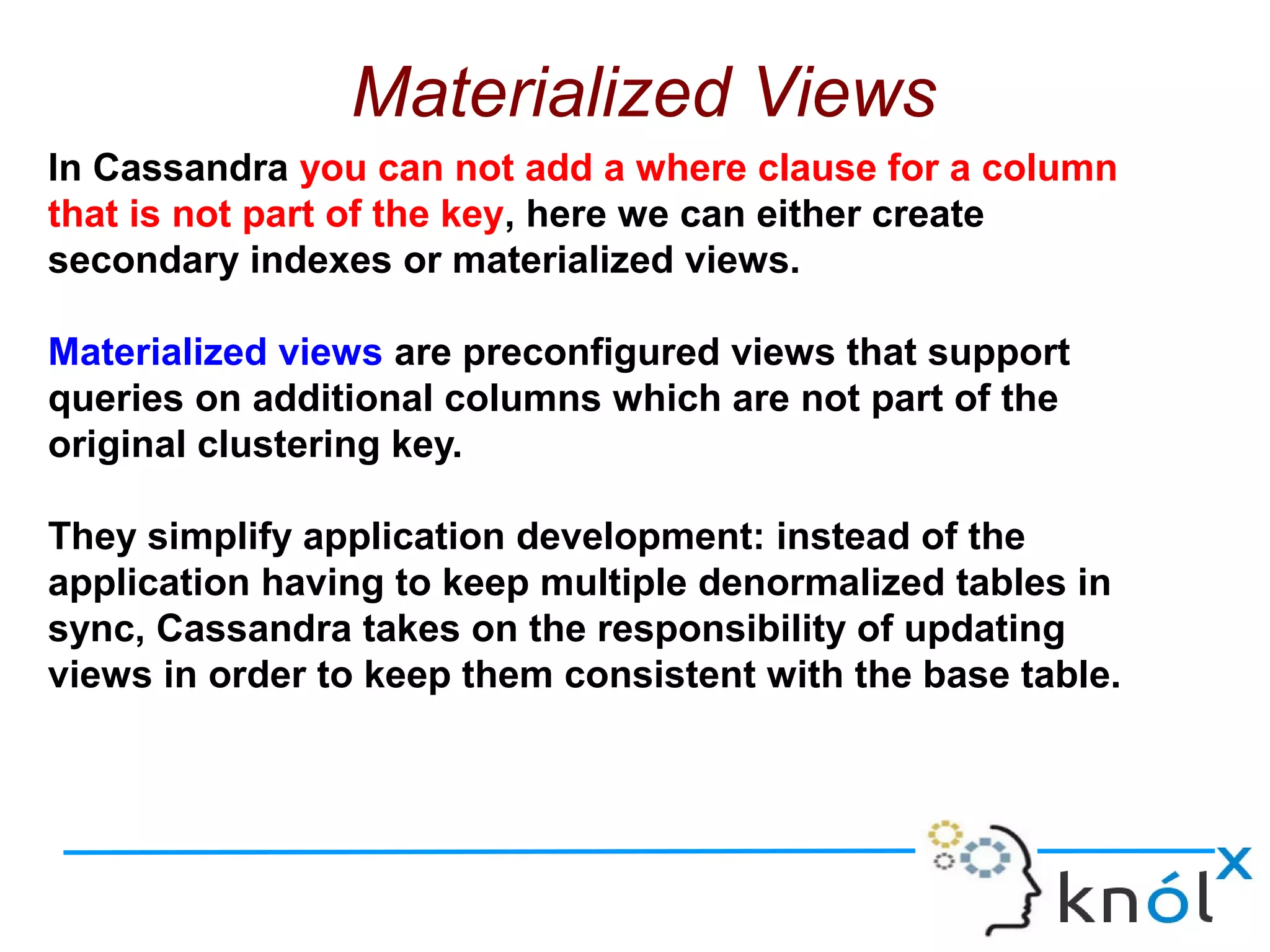 Materialized Views

In Cassandra you can not add a where clause for a column that is not part of the key, here we can either create secondary indexes or materialized views.

Materialized views are preconfigured views that support queries on additional columns which are not part of the original clustering key.

They simplify application development: instead of the application having to keep multiple denormalized tables in sync, Cassandra takes on the responsibility of updating views in order to keep them consistent with the base table.

knólx